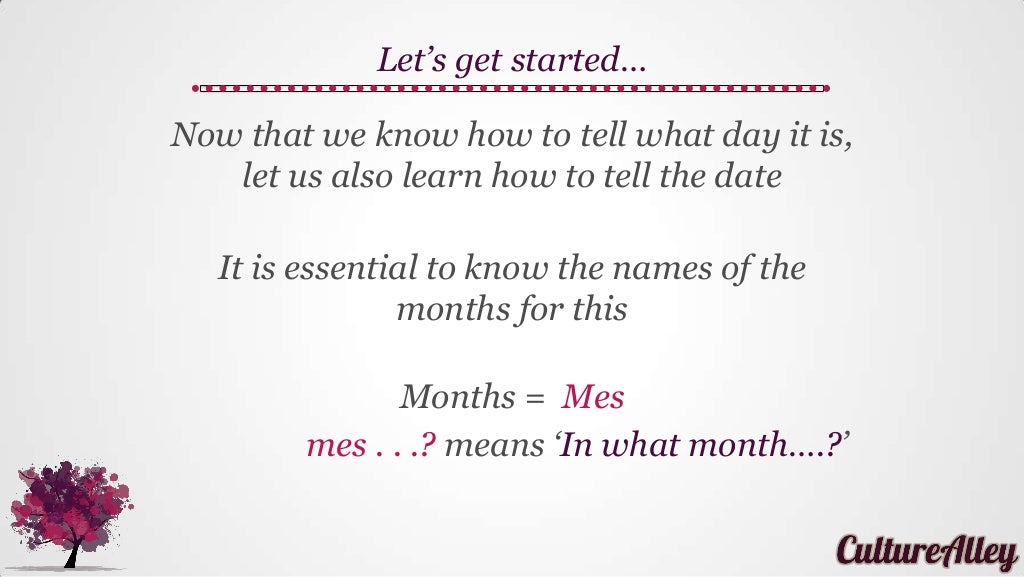 Let's get started…

Now that we know how to tell what day it is, let us also learn how to tell the date

It is essential to know the names of the months for this

Months = Mes

mes . . .? means 'In what month….?'

CultureAlley